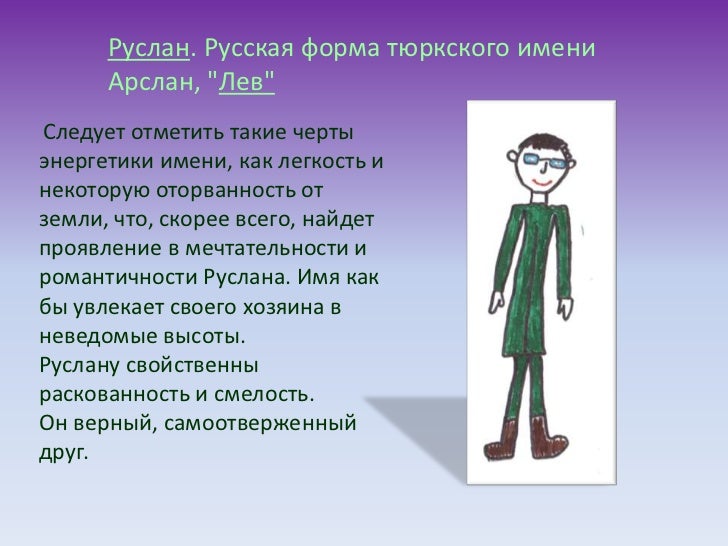 Руслан. Русская форма тюркского имени Арслан, "Лев"

Следует отметить такие черты энергетики имени, как легкость и некоторую оторванность от земли, что, скорее всего, найдет проявление в мечтательности и романтичности Руслана. Имя как бы увлекает своего хозяина в неведомые высоты.
Руслану свойственны раскованность и смелость.
Он верный, самоотверженный друг.